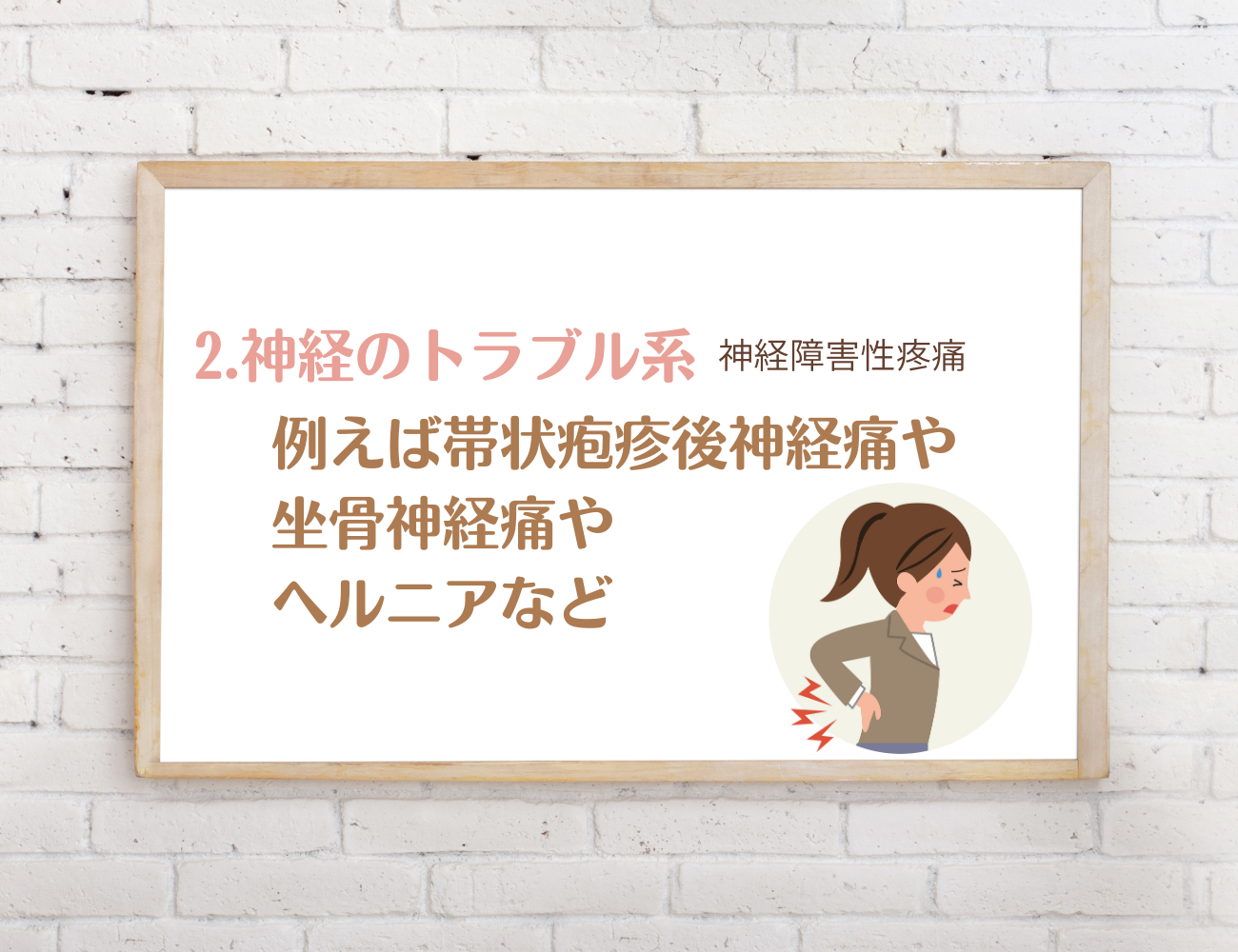 2.神経のトラブル系 神経障害性疼痛

例えば帯状疱疹後神経痛や
坐骨神経痛や
ヘルニアなど